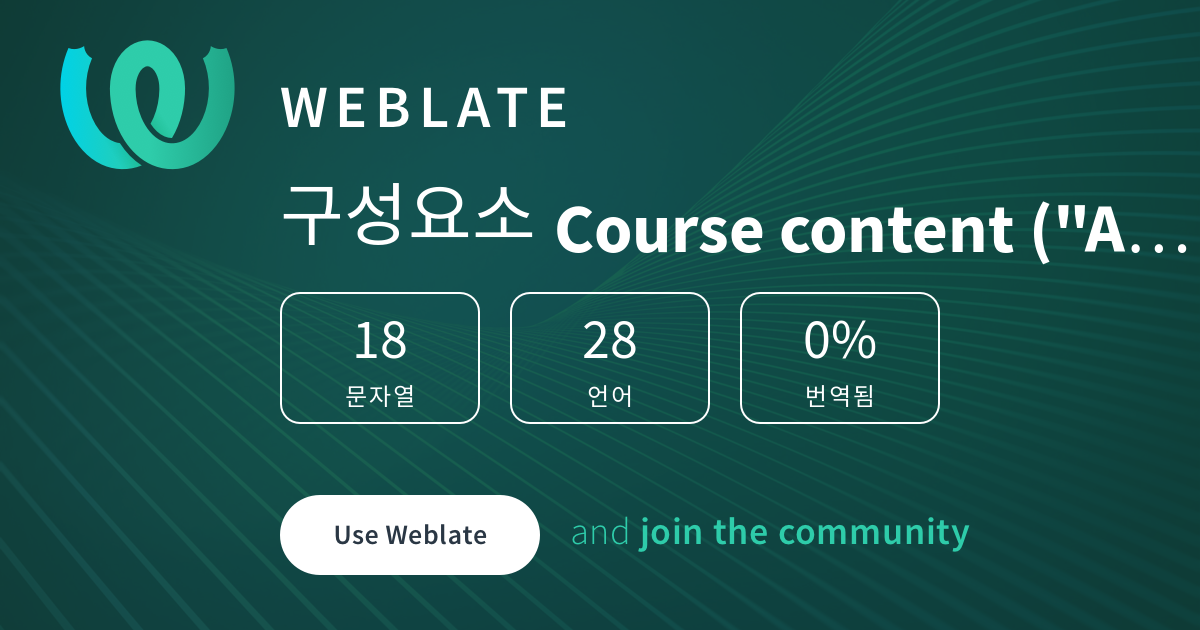 WEBLATE

구성요소 Course content ("A…

18
문자열

28
언어

0%
번역됨

Use Weblate

and join the community